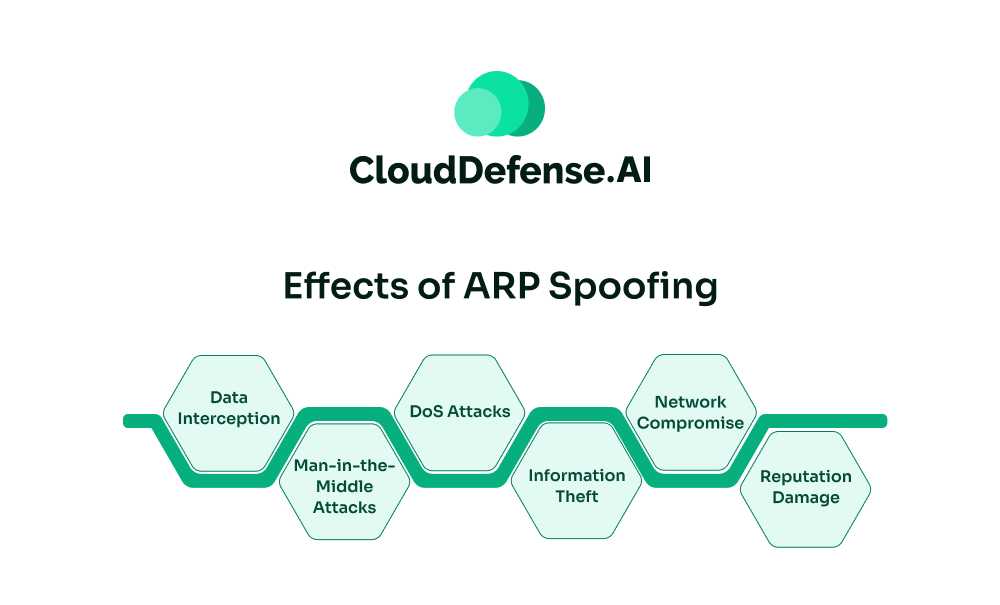 CloudDefense.AI

Effects of ARP Spoofing

Data Interception

Man-in-the-Middle Attacks

DoS Attacks

Information Theft

Network Compromise

Reputation Damage